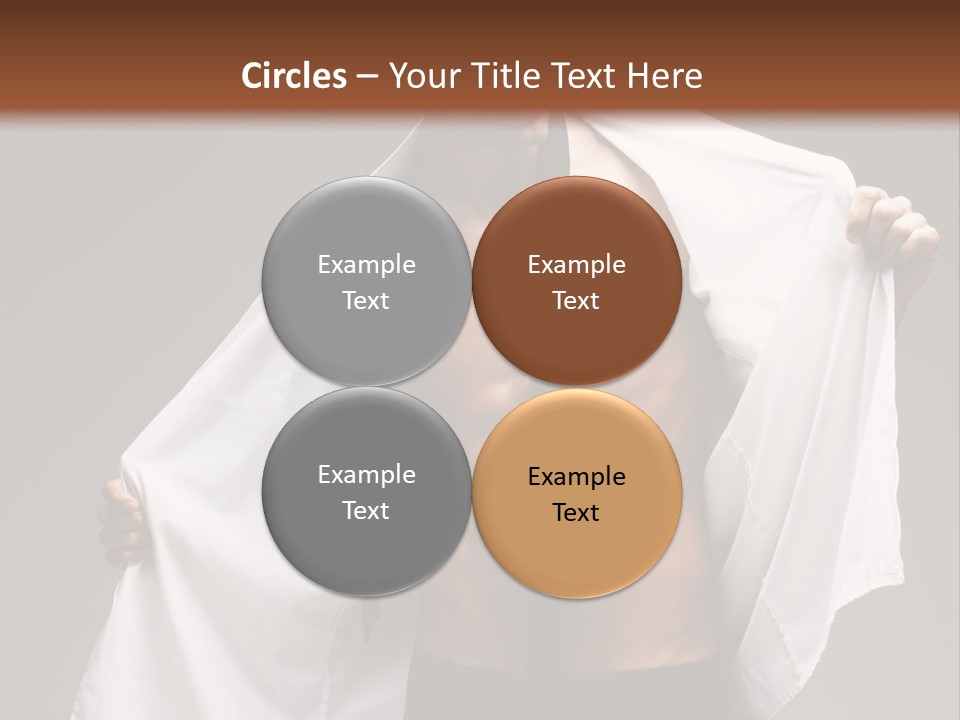 Circles – Your Title Text Here

Example Text

Example Text

Example Text

Example Text